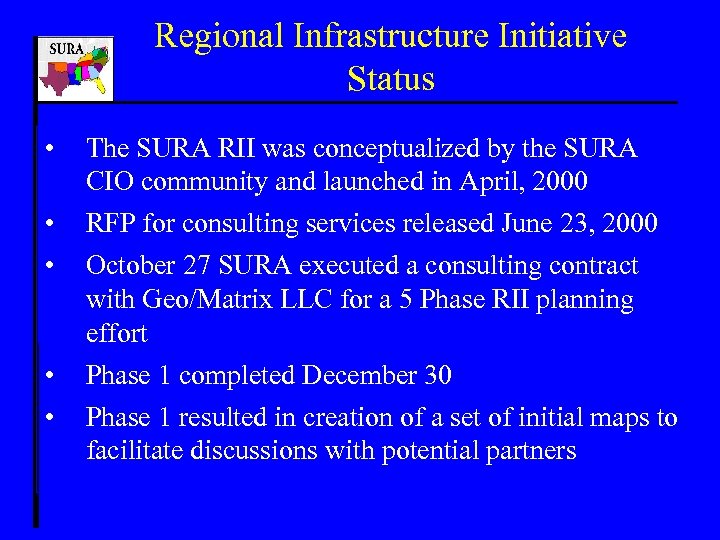 SURA

Regional Infrastructure Initiative Status

• The SURA RII was conceptualized by the SURA CIO community and launched in April, 2000

• RFP for consulting services released June 23, 2000

• October 27 SURA executed a consulting contract with Geo/Matrix LLC for a 5 Phase RII planning effort

• Phase 1 completed December 30

• Phase 1 resulted in creation of a set of initial maps to facilitate discussions with potential partners